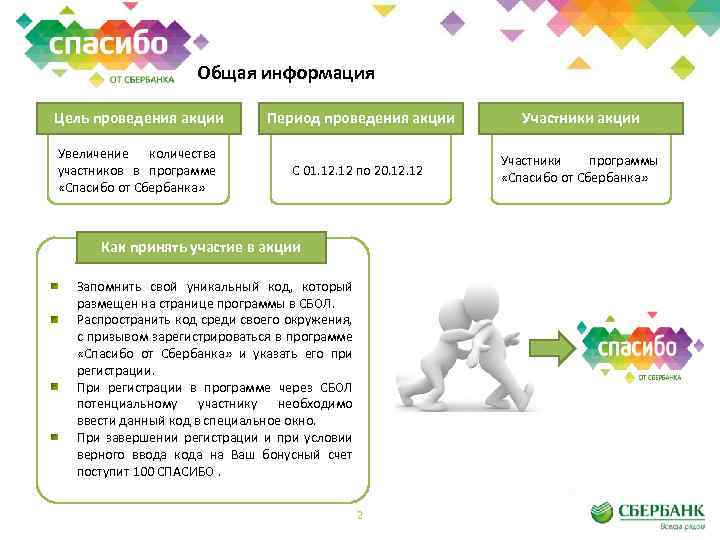 спасибо
ОТ СБЕРБАНКА

Общая информация

Цель проведения акции

Увеличение количества участников в программе «Спасибо от Сбербанка»

Период проведения акции

С 01.12.12 по 20.12.12

Участники акции

Участники программы «Спасибо от Сбербанка»

Как принять участие в акции

Запомнить свой уникальный код, который размещен на странице программы в СБОЛ.

Распространить код среди своего окружения, с призывом зарегистрироваться в программе «Спасибо от Сбербанка» и указать его при регистрации.

При регистрации в программе через СБОЛ потенциальному участнику необходимо ввести данный код в специальное окно.

При завершении регистрации и при условии верного ввода кода на Ваш бонусный счет поступит 100 СПАСИБО .

спасибо
ОТ СБЕРБАНКА

2

СБЕРБАНК
Всегда рядом